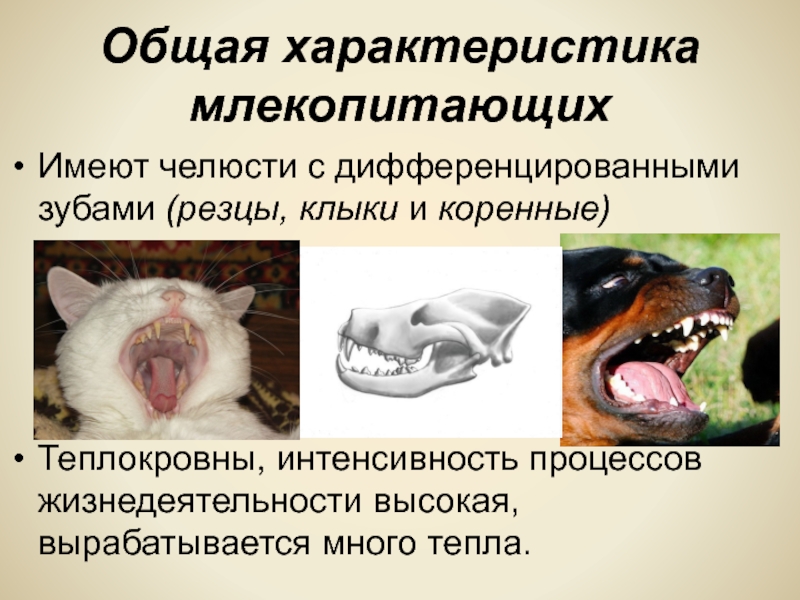 Общая характеристика млекопитающих

• Имеют челюсти с дифференцированными зубами (резцы, клыки и коренные)

• Теплокровны, интенсивность процессов жизнедеятельности высокая, вырабатывается много тепла.